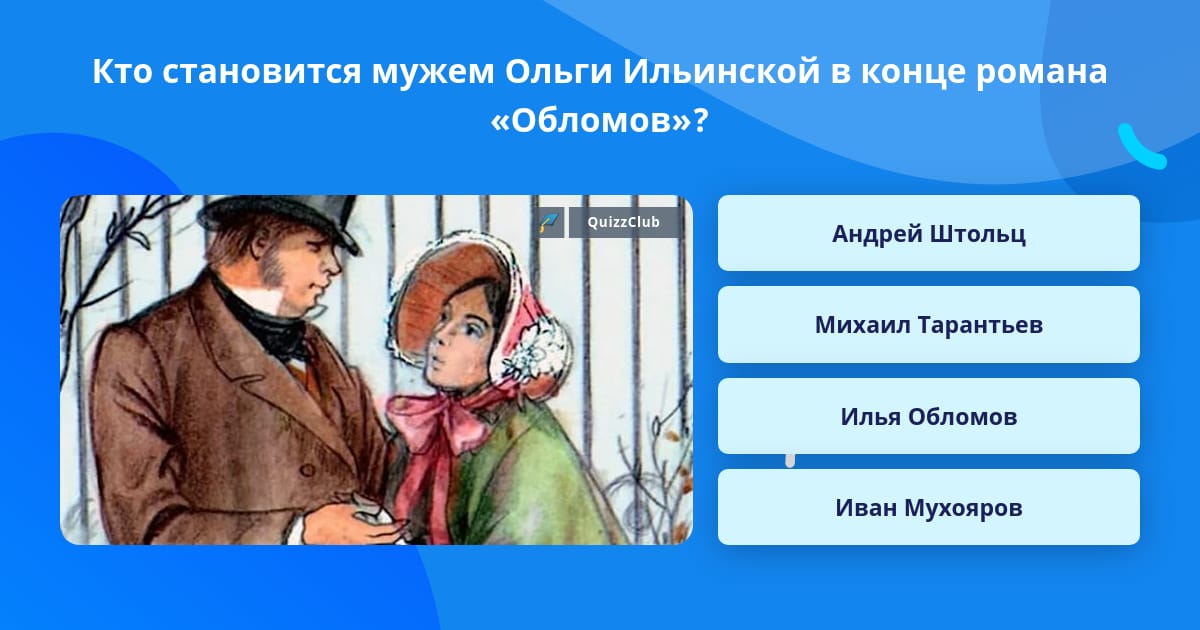 Кто становится мужем Ольги Ильинской в конце романа «Обломов»?

QuizzClub

Андрей Штольц

Михаил Тарантьев

Илья Обломов

Иван Мухояров